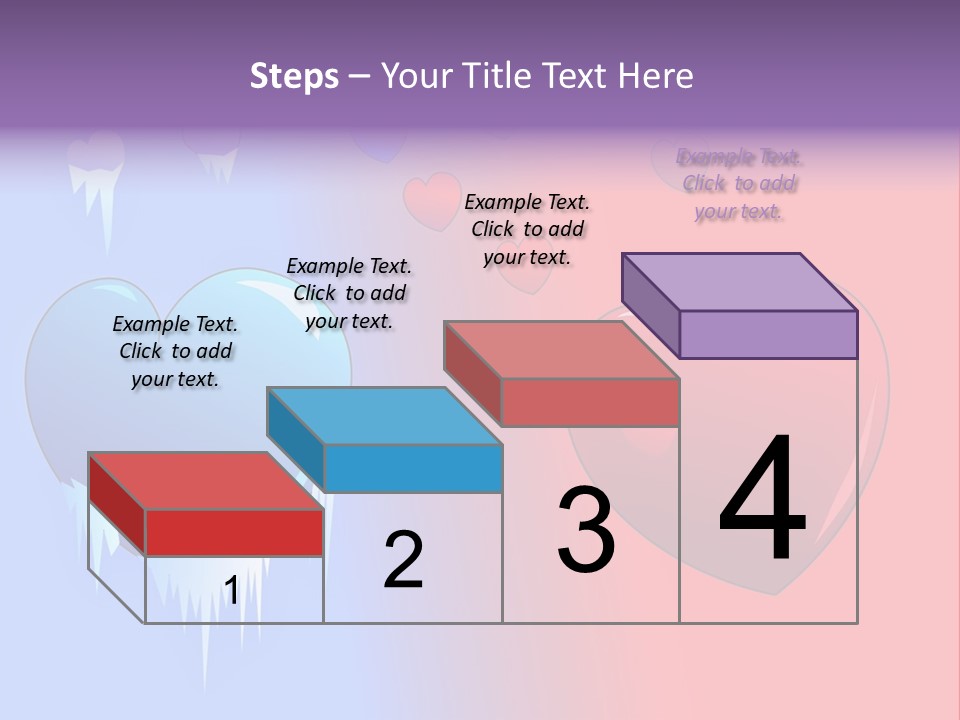 Steps – Your Title Text Here

Example Text. Click to add your text.

Example Text. Click to add your text.

Example Text. Click to add your text.

Example Text. Click to add your text.

1

2

3

4